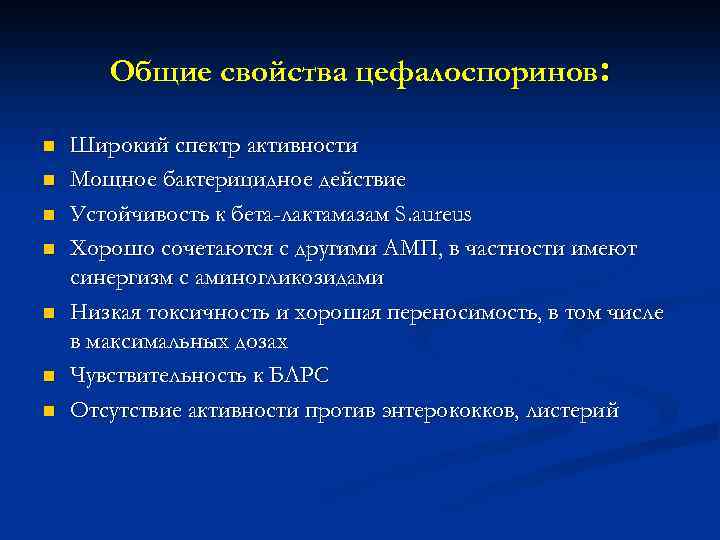 Общие свойства цефалоспоринов:

- Широкий спектр активности
- Мощное бактерицидное действие
- Устойчивость к бета-лактамазам S.aureus
- Хорошо сочетаются с другими АМП, в частности имеют синергизм с аминогликозидами
- Низкая токсичность и хорошая переносимость, в том числе в максимальных дозах
- Чувствительность к БЛРС
- Отсутствие активности против энтерококков, листерий